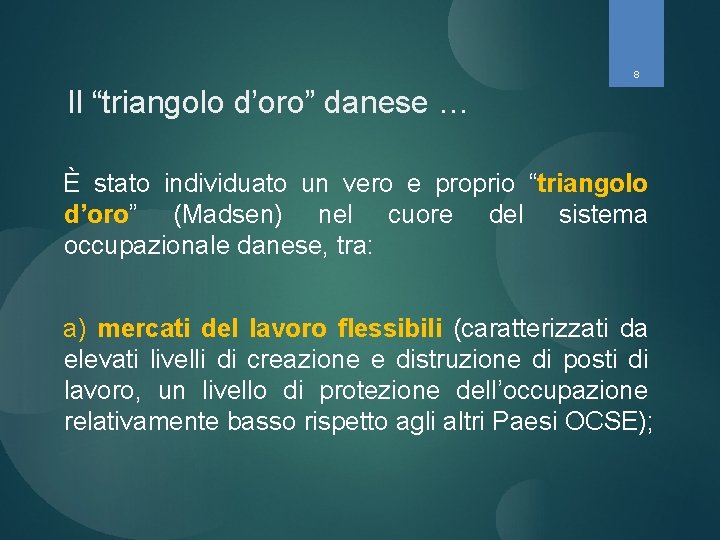 8

Il “triangolo d’oro” danese …

È stato individuato un vero e proprio “triangolo d’oro” (Madsen) nel cuore del sistema occupazionale danese, tra:

a) mercati del lavoro flessibili (caratterizzati da elevati livelli di creazione e distruzione di posti di lavoro, un livello di protezione dell’occupazione relativamente basso rispetto agli altri Paesi OCSE);